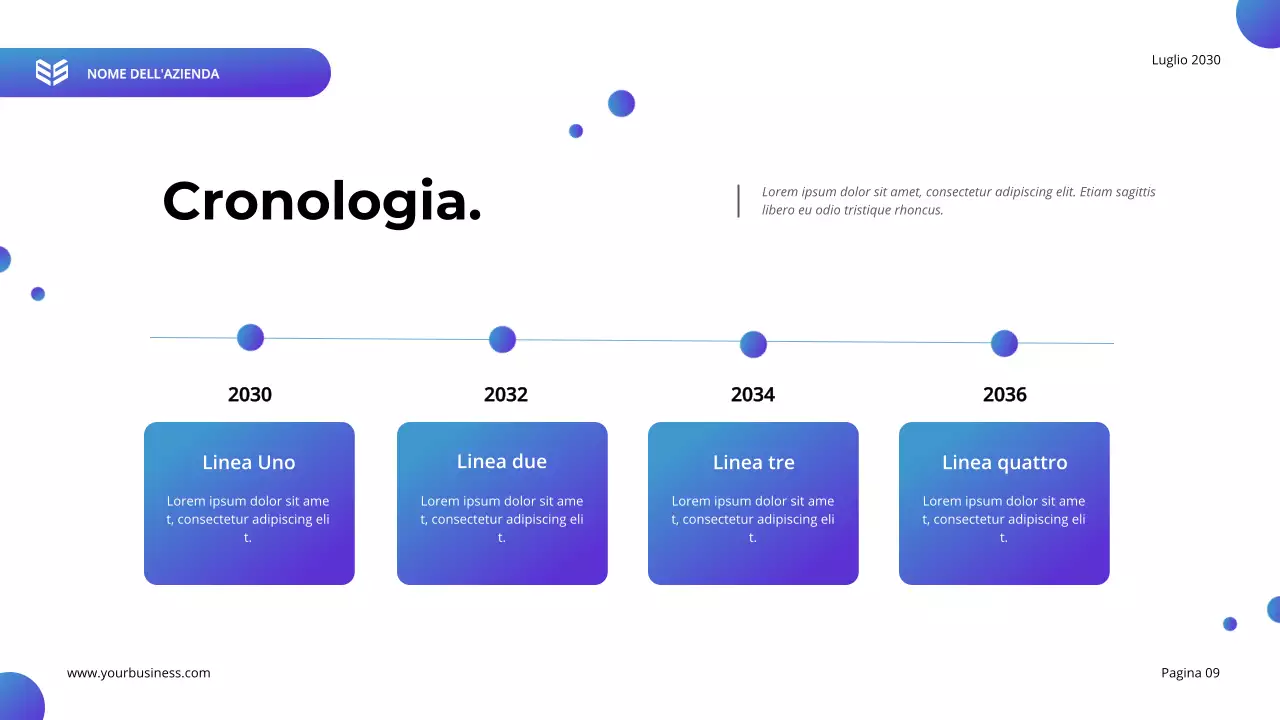 NOME DELL'AZIENDA

Luglio 2030

Cronologia.

Lorem ipsum dolor sit amet, consectetur adipiscing elit. Etiam sagittis libero eu odio tristique rhoncus.

2030

Linea Uno

Lorem ipsum dolor sit ame t, consectetur adipiscing eli t.

2032

Linea due

Lorem ipsum dolor sit ame t, consectetur adipiscing eli t.

2034

Linea tre

Lorem ipsum dolor sit ame t, consectetur adipiscing eli t.

2036

Linea quattro

Lorem ipsum dolor sit ame t, consectetur adipiscing eli t.

www.yourbusiness.com

Pagina 09